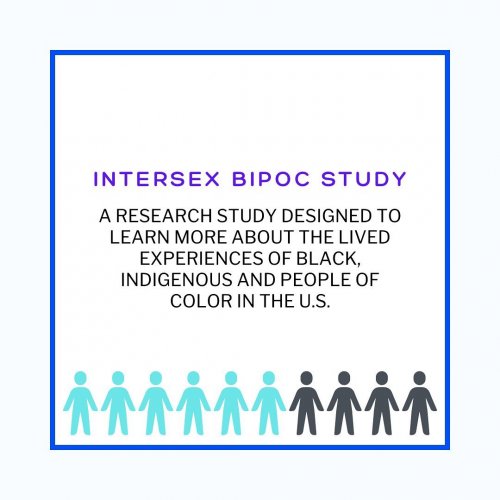 INTERSEX BIPOC STUDY

A RESEARCH STUDY DESIGNED TO LEARN MORE ABOUT THE LIVED EXPERIENCES OF BLACK, INDIGENOUS AND PEOPLE OF COLOR IN THE U.S.